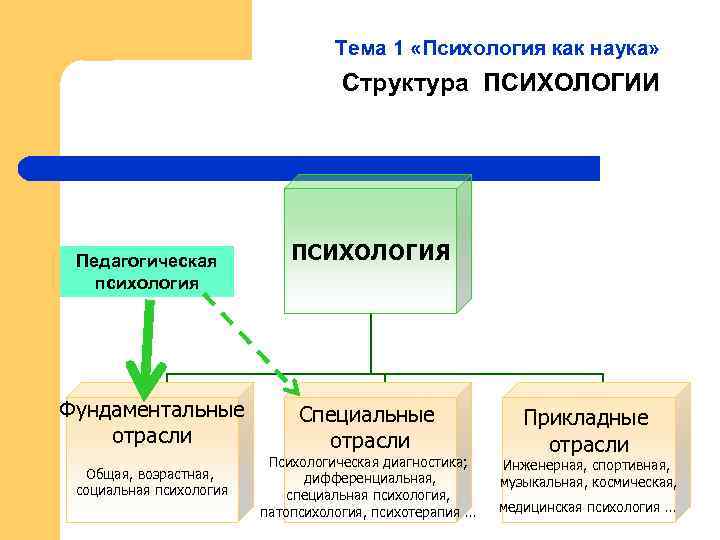 Тема 1 «Психология как наука»

Структура ПСИХОЛОГИИ

ПСИХОЛОГИЯ

Педагогическая психология

Фундаментальные отрасли

Общая, возрастная, социальная психология

Специальные отрасли

Психологическая диагностика; дифференциальная, специальная психология, патопсихология, психотерапия ...

Прикладные отрасли

Инженерная, спортивная, музыкальная, космическая, медицинская психология ...